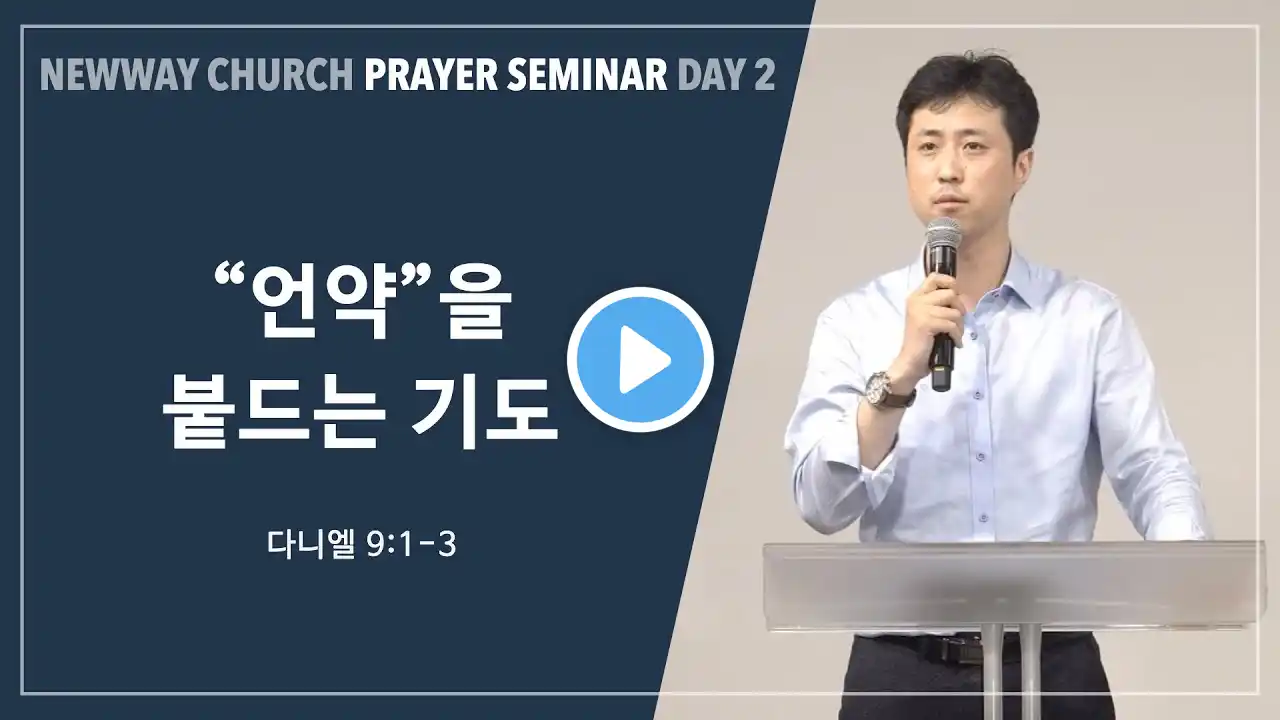 NEWWAY CHURCH PRAYER SEMINAR DAY 2

“언약”을 붙드는 기도

다니엘 9:1-3